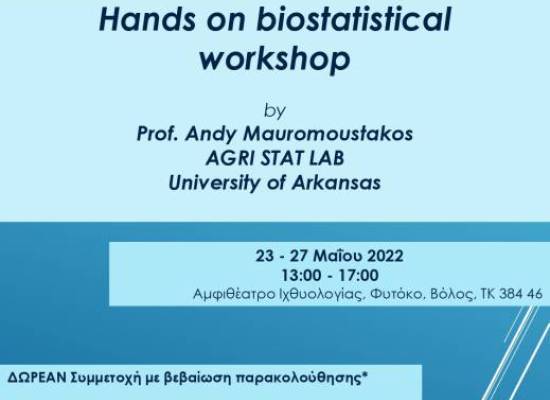 Hands on biostatistical workshop

by
Prof. Andy Mauromoustakos
AGRI STAT LAB
University of Arkansas

23 - 27 Μαΐου 2022
13:00 - 17:00
Αμφιθέατρο Ιχθυολογίας, Φυτόκο, Βόλος, ΤΚ 384 46

ΔΩΡΕΑΝ Συμμετοχή με βεβαίωση παρακολούθησης*